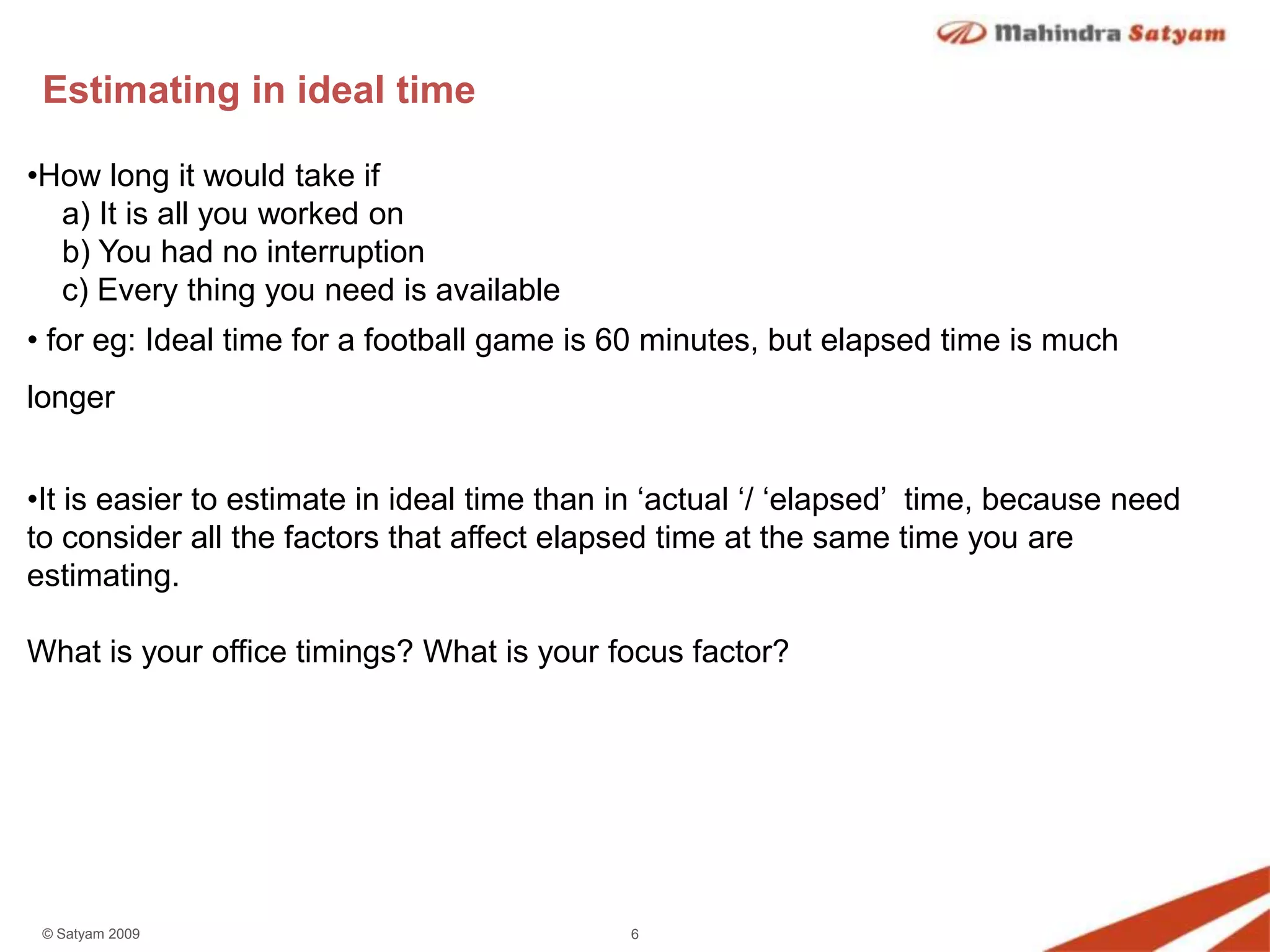 Mahindra Satyam

Estimating in ideal time

•How long it would take if
a) It is all you worked on
b) You had no interruption
c) Every thing you need is available

• for eg: Ideal time for a football game is 60 minutes, but elapsed time is much longer

•It is easier to estimate in ideal time than in ‘actual ‘/ ‘elapsed’ time, because need to consider all the factors that affect elapsed time at the same time you are estimating.

What is your office timings? What is your focus factor?

© Satyam 2009

6